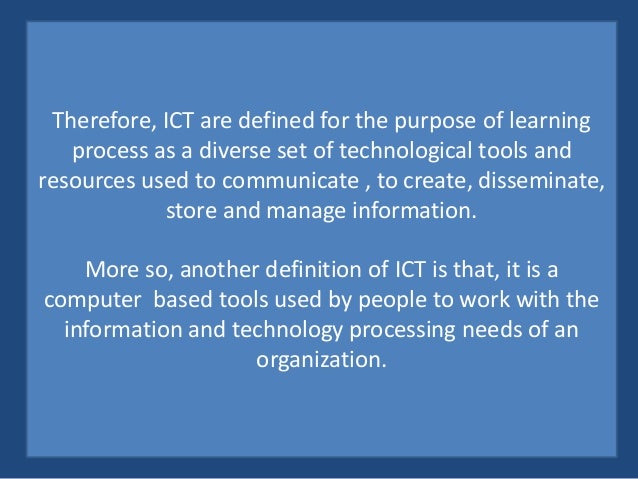 Therefore, ICT are defined for the purpose of learning process as a diverse set of technological tools and resources used to communicate , to create, disseminate, store and manage information.

More so, another definition of ICT is that, it is a computer  based tools used by people to work with the information and technology processing needs of an organization.